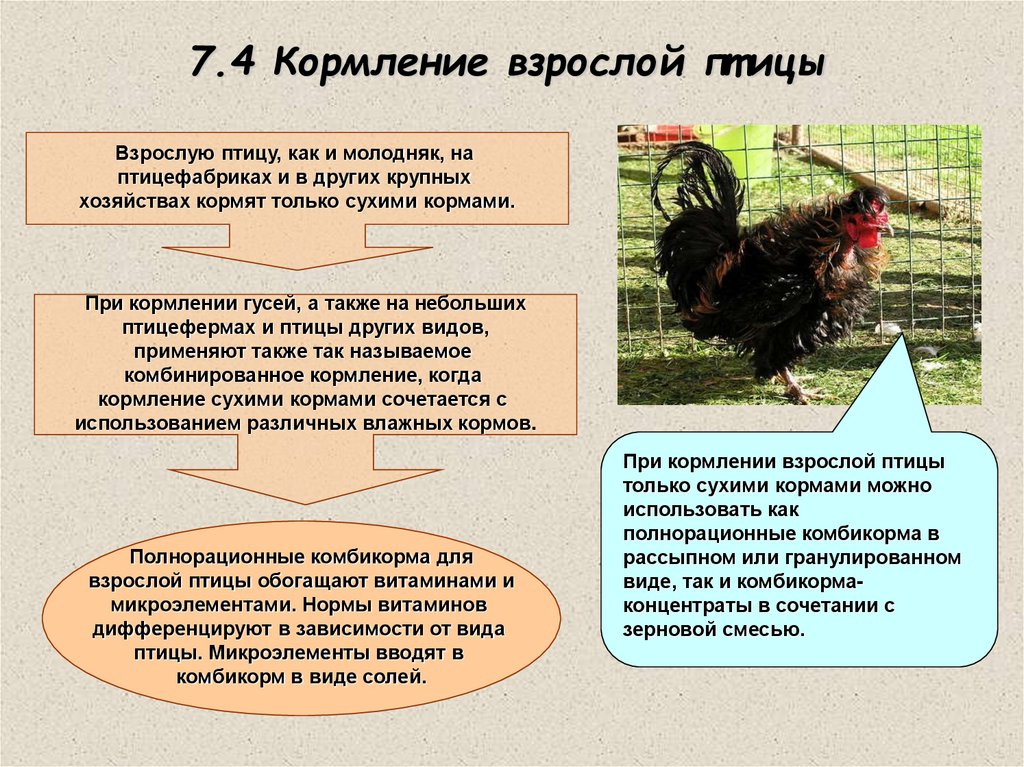 7.4 Кормление взрослой птицы

Взрослую птицу, как и молодняк, на птицефабриках и в других крупных хозяйствах кормят только сухими кормами.

При кормлении гусей, а также на небольших птицефермах и птицы других видов, применяют также так называемое комбинированное кормление, когда кормление сухими кормами сочетается с использованием различных влажных кормов.

Полнорационные комбикорма для взрослой птицы обогащают витаминами и микроэлементами. Нормы витаминов дифференцируют в зависимости от вида птицы. Микроэлементы вводят в комбикорм в виде солей.

При кормлении взрослой птицы только сухими кормами можно использовать как полнорационные комбикорма в рассыпном или гранулированном виде, так и комбикорма-концентраты в сочетании с зерновой смесью.